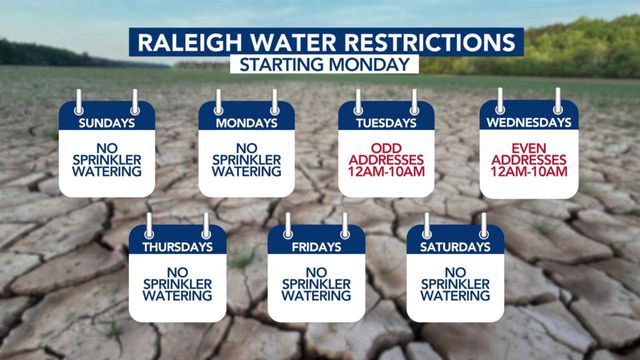 RALEIGH WATER RESTRICTIONS
STARTING MONDAY

SUNDAYS
NO SPRINKLER WATERING

MONDAYS
NO SPRINKLER WATERING

TUESDAYS
ODD ADDRESSES 12AM-10AM

WEDNESDAYS
EVEN ADDRESSES 12AM-10AM

THURSDAYS
NO SPRINKLER WATERING

FRIDAYS
NO SPRINKLER WATERING

SATURDAYS
NO SPRINKLER WATERING